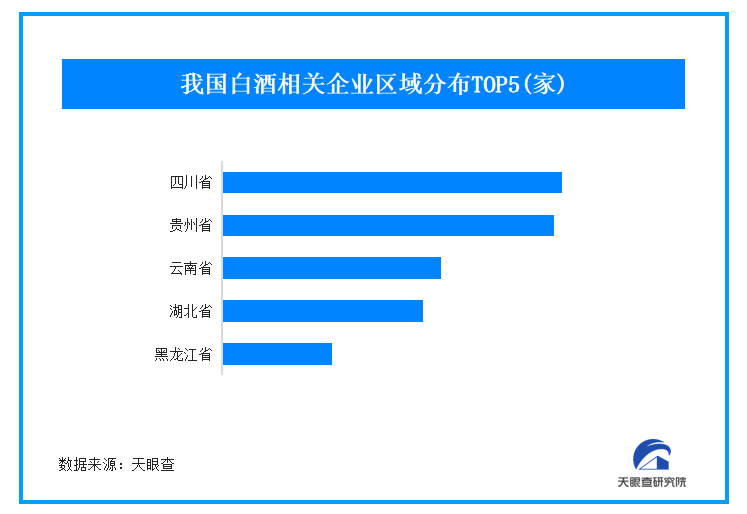 我国白酒相关企业区域分布TOP5(家)

四川省
贵州省
云南省
湖北省
黑龙江省

数据来源：天眼查

天眼查研究院